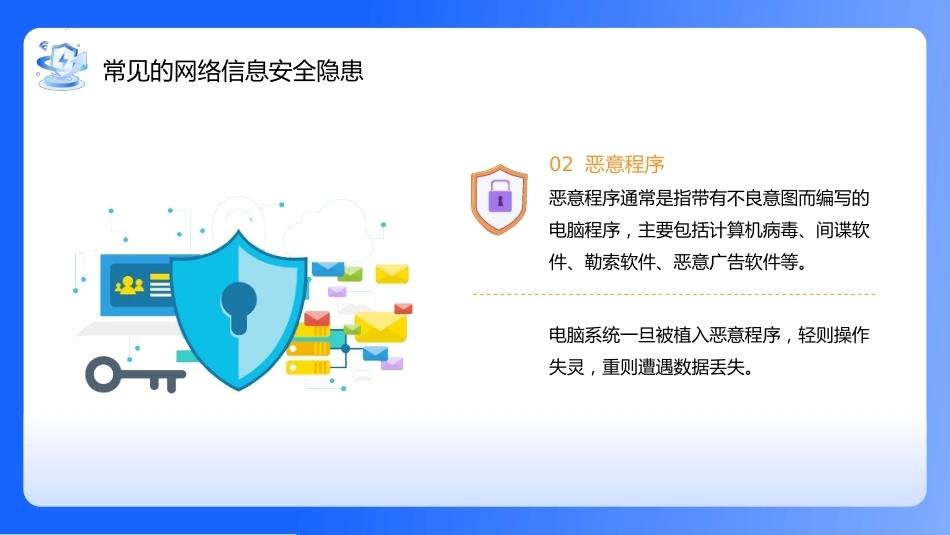 常见的网络信息安全隐患

02 恶意程序

恶意程序通常是指带有不良意图而编写的电脑程序，主要包括计算机病毒、间谍软件、勒索软件、恶意广告软件等。

电脑系统一旦被植入恶意程序，轻则操作失灵，重则遭遇数据丢失。